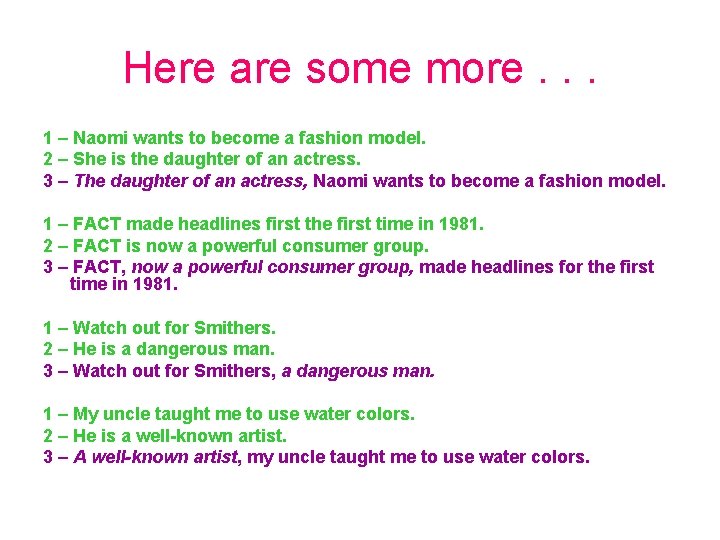 Here are some more . . .

1 – Naomi wants to become a fashion model.
2 – She is the daughter of an actress.
3 – The daughter of an actress, Naomi wants to become a fashion model.

1 – FACT made headlines first the first time in 1981.
2 – FACT is now a powerful consumer group.
3 – FACT, now a powerful consumer group, made headlines for the first time in 1981.

1 – Watch out for Smithers.
2 – He is a dangerous man.
3 – Watch out for Smithers, a dangerous man.

1 – My uncle taught me to use water colors.
2 – He is a well-known artist.
3 – A well-known artist, my uncle taught me to use water colors.